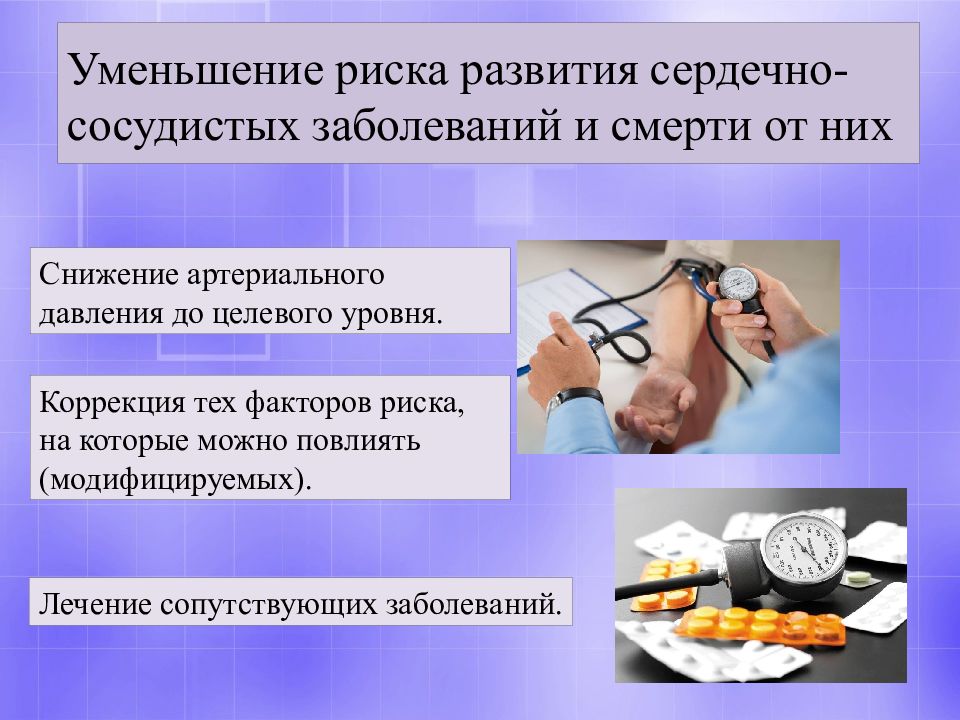 Уменьшение риска развития сердечно-сосудистых заболеваний и смерти от них

Снижение артериального давления до целевого уровня.

Коррекция тех факторов риска, на которые можно повлиять (модифицируемых).

Лечение сопутствующих заболеваний.